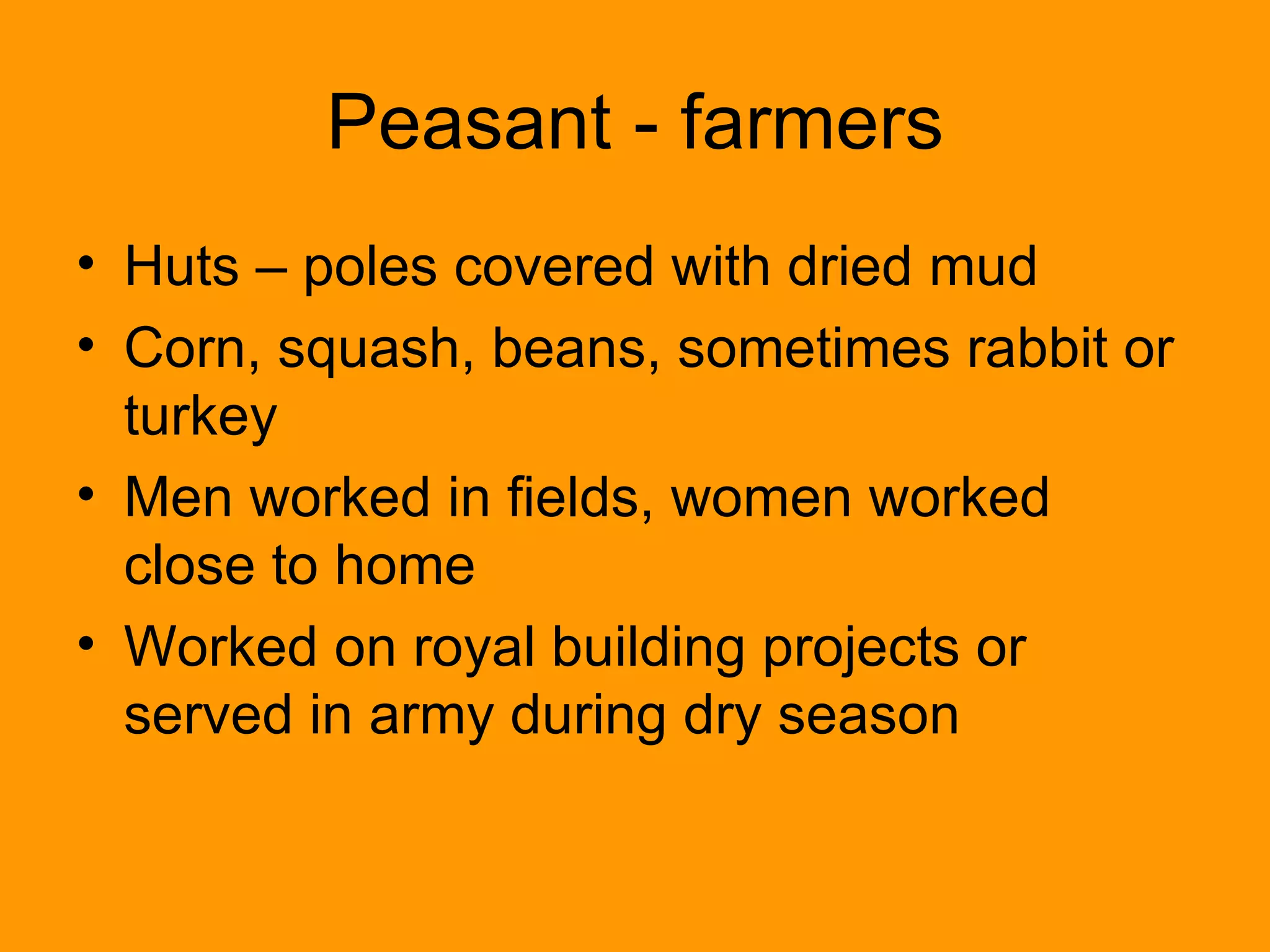 Peasant - farmers

• Huts – poles covered with dried mud
• Corn, squash, beans, sometimes rabbit or turkey
• Men worked in fields, women worked close to home
• Worked on royal building projects or served in army during dry season